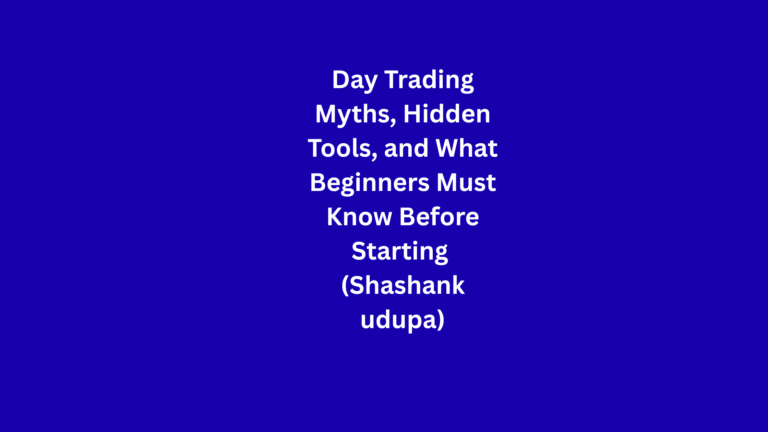 Day Trading Myths, Hidden Tools, and What Beginners Must Know Before Starting (Shashank udupa)